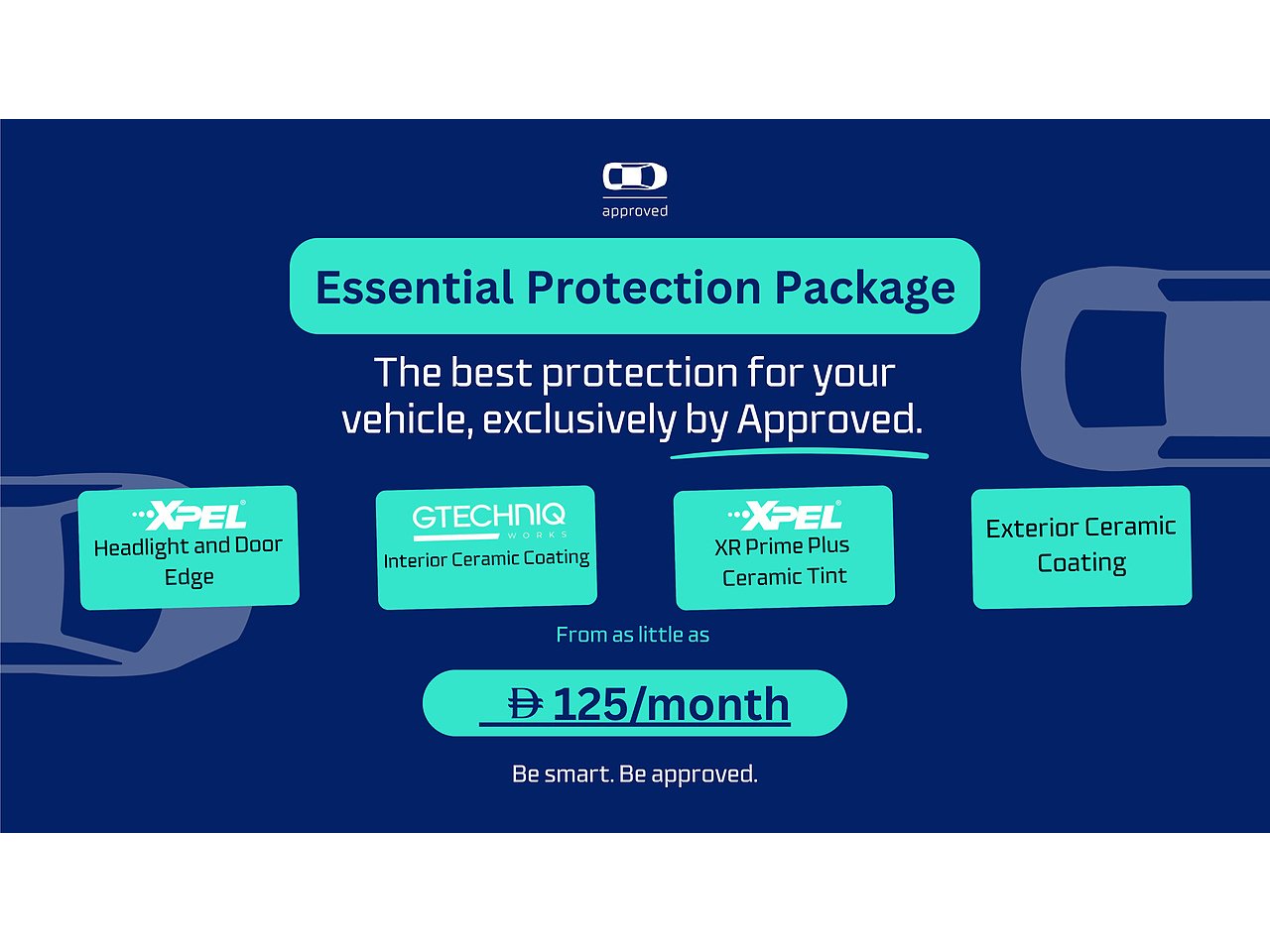 approved

Essential Protection Package

The best protection for your vehicle, exclusively by Approved.

XPEL
Headlight and Door Edge

GTECHNIQ WORKS
Interior Ceramic Coating

XPEL
XR Prime Plus Ceramic Tint

Exterior Ceramic Coating

From as little as

Đ 125/month

Be smart. Be approved.